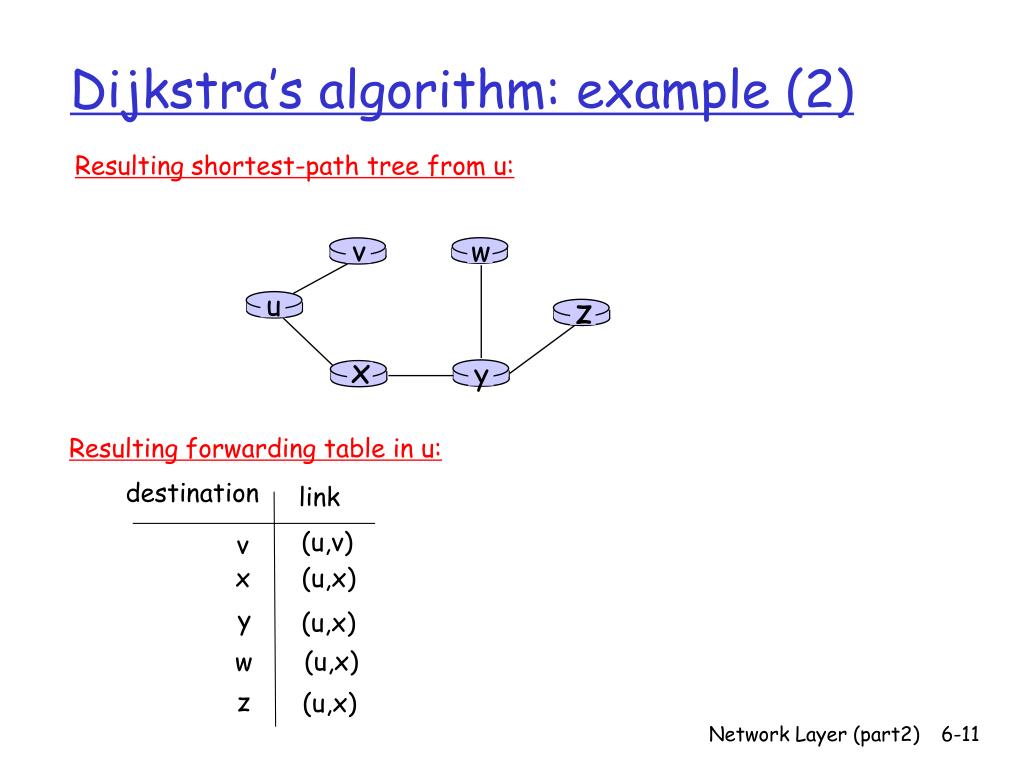 Dijkstra's algorithm: example (2)

Resulting shortest-path tree from u:

v
w
u
z
x
y

Resulting forwarding table in u:

| destination | link |
|---|---|
| v | (u,v) |
| x | (u,x) |
| y | (u,x) |
| w | (u,x) |
| z | (u,x) |

Network Layer (part2) 6-11